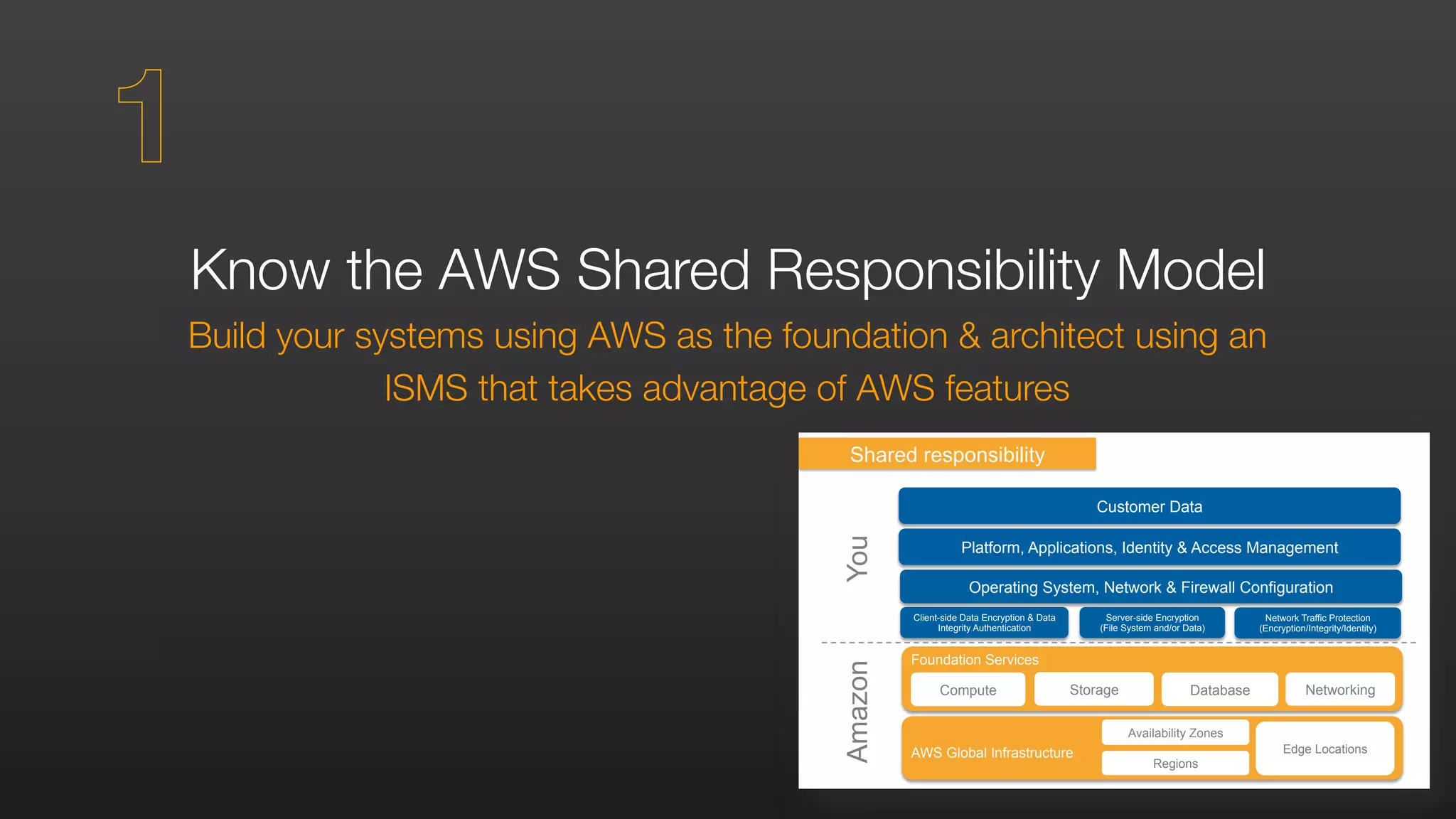 1

Know the AWS Shared Responsibility Model

Build your systems using AWS as the foundation & architect using an ISMS that takes advantage of AWS features

Shared responsibility

You

Customer Data

Platform, Applications, Identity & Access Management

Operating System, Network & Firewall Configuration

Client-side Data Encryption & Data Integrity Authentication

Server-side Encryption (File System and/or Data)

Network Traffic Protection (Encryption/Integrity/Identity)

Amazon

Foundation Services

Compute

Storage

Database

Networking

AWS Global Infrastructure

Availability Zones

Regions

Edge Locations